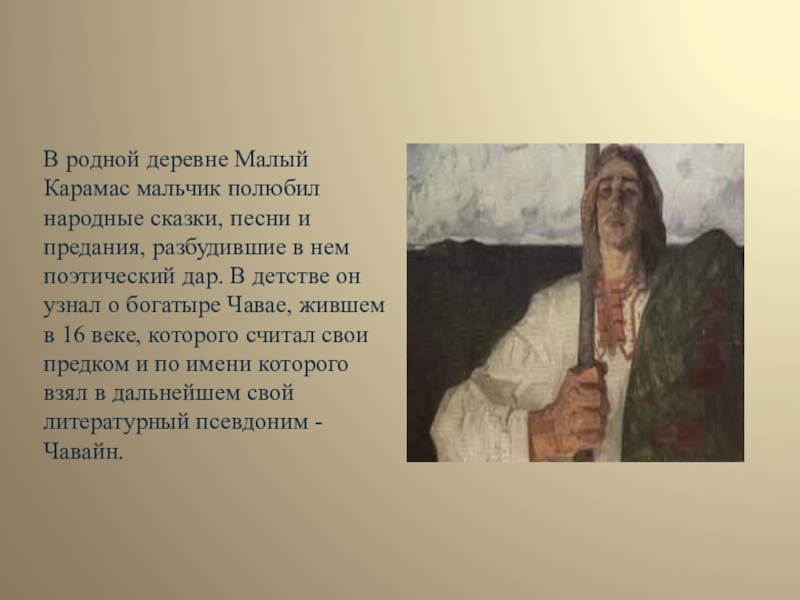 В родной деревне Малый Карамас мальчик полюбил народные сказки, песни и предания, разбудившие в нем поэтический дар. В детстве он узнал о богатыре Чавае, жившем в 16 веке, которого считал свои предком и по имени которого взял в дальнейшем свой литературный псевдоним - Чавайн.